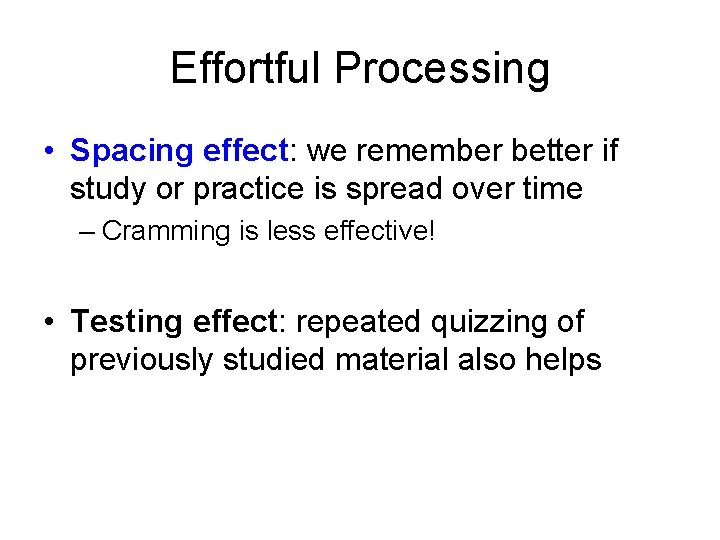 Effortful Processing

• Spacing effect: we remember better if study or practice is spread over time

– Cramming is less effective!

• Testing effect: repeated quizzing of previously studied material also helps